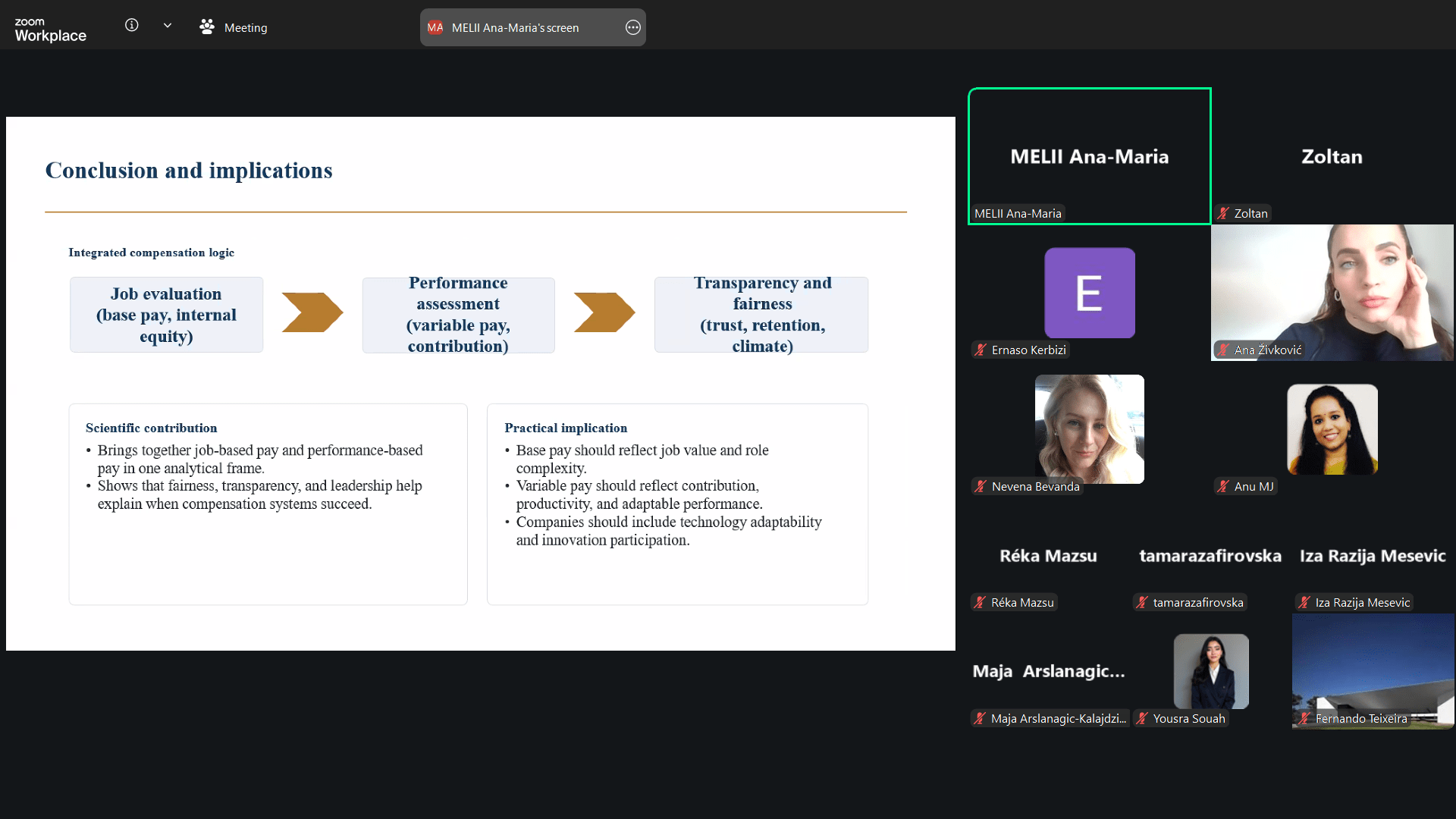 zoom Workplace

Meeting

MA MELII Ana-Maria's screen

Conclusion and implications

Integrated compensation logic

Job evaluation (base pay, internal equity)

Performance assessment (variable pay, contribution)

Transparency and fairness (trust, retention, climate)

Scientific contribution
• Brings together job-based pay and performance-based pay in one analytical frame.
• Shows that fairness, transparency, and leadership help explain when compensation systems succeed.

Practical implication
• Base pay should reflect job value and role complexity.
• Variable pay should reflect contribution, productivity, and adaptable performance.
• Companies should include technology adaptability and innovation participation.

MELII Ana-Maria
MELII Ana-Maria

Zoltan
Zoltan

E
Ernaso Kerbizi

Ana Živković

Nevena Bevanda

Anu MJ

Réka Mazsu
Réka Mazsu

tamarazafirovska
tamarazafirovska

Iza Razija Mesevic
Iza Razija Mesevic

Maja Arslanagic...
Maja Arslanagic-Kalajdzi...

Yousra Souah

Fernando Teixeira